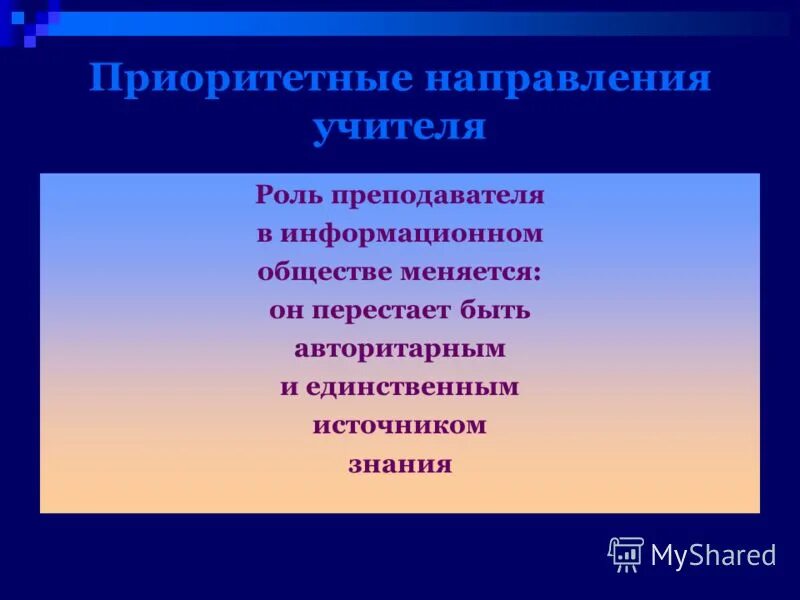 Приоритетные направления учителя

Роль преподавателя в информационном обществе меняется: он перестает быть авторитарным и единственным источником знания

MyShared